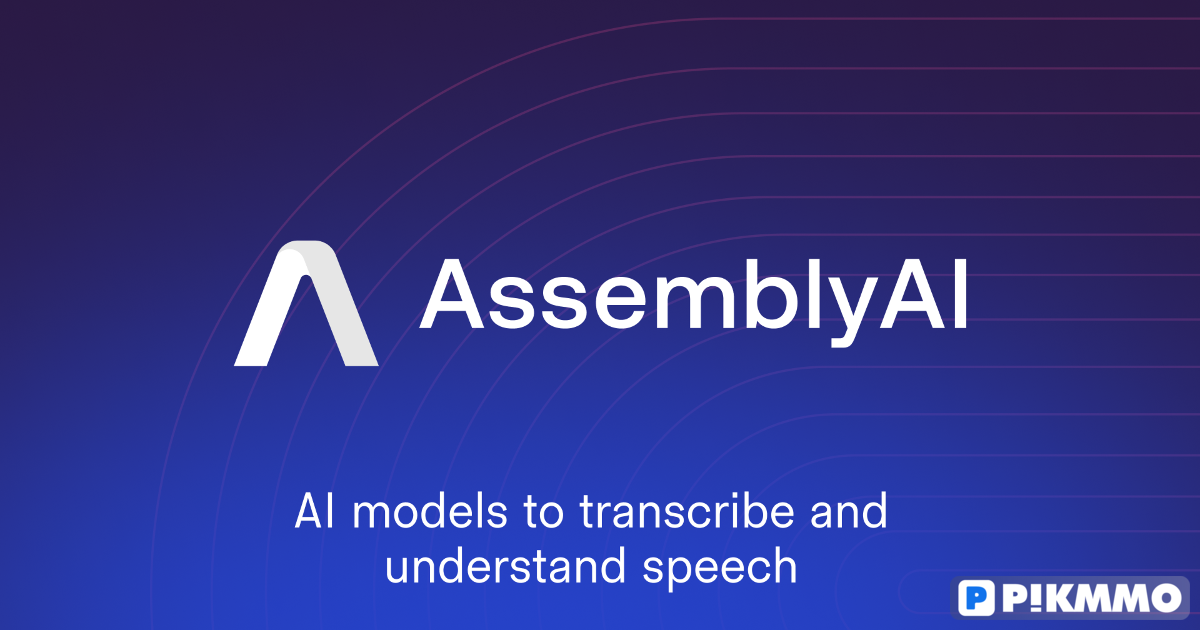 AssemblyAI

AI models to transcribe and understand speech

P!KMMO